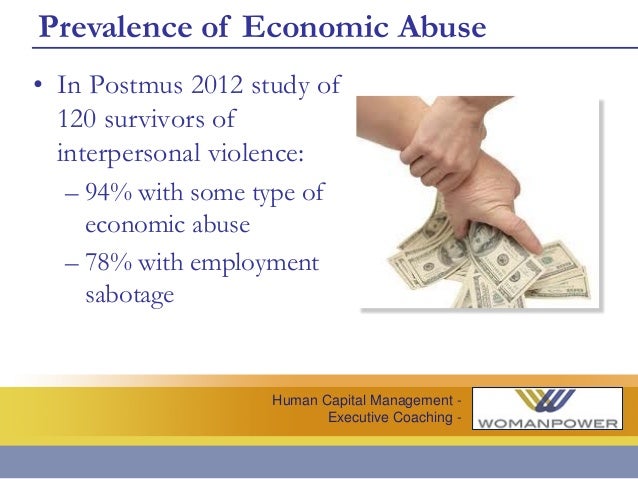 Prevalence of Economic Abuse

• In Postmus 2012 study of 120 survivors of interpersonal violence:
– 94% with some type of economic abuse
– 78% with employment sabotage

Human Capital Management -
Executive Coaching -

WOMANPOWER